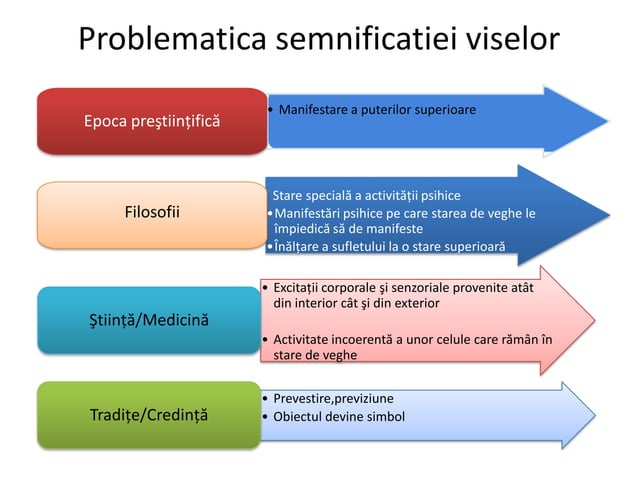 Problematica semnificatiei viselor

Epoca preştiinţifică

• Manifestare a puterilor superioare

Filosofii

Stare specială a activităţii psihice
• Manifestări psihice pe care starea de veghe le împiedică să de manifeste
• Înălţare a sufletului la o stare superioară

Ştiinţă/Medicină

• Excitaţii corporale şi senzoriale provenite atât din interior cât şi din exterior

• Activitate incoerentă a unor celule care rămân în stare de veghe

Tradiţe/Credinţă

• Prevestire,previziune
• Obiectul devine simbol